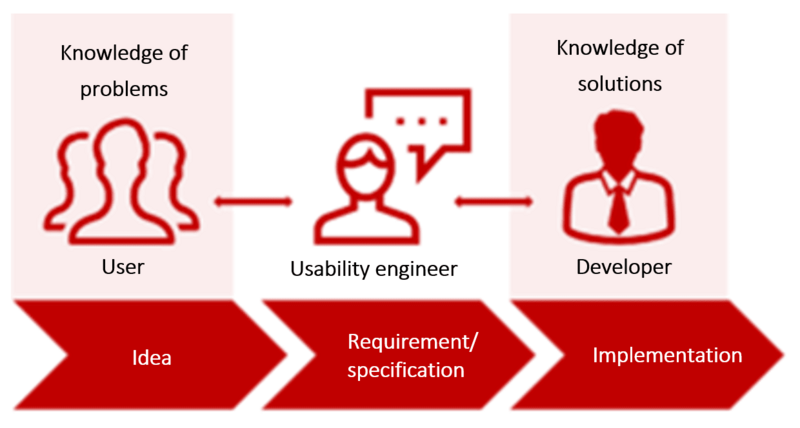 Knowledge of problems

User

Usability engineer

Knowledge of solutions

Developer

Idea

Requirement/ specification

Implementation